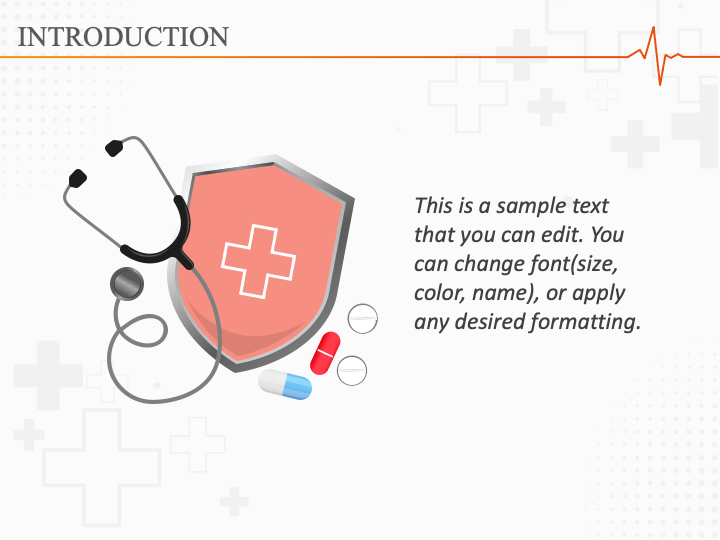 INTRODUCTION

This is a sample text that you can edit. You can change font(size, color, name), or apply any desired formatting.